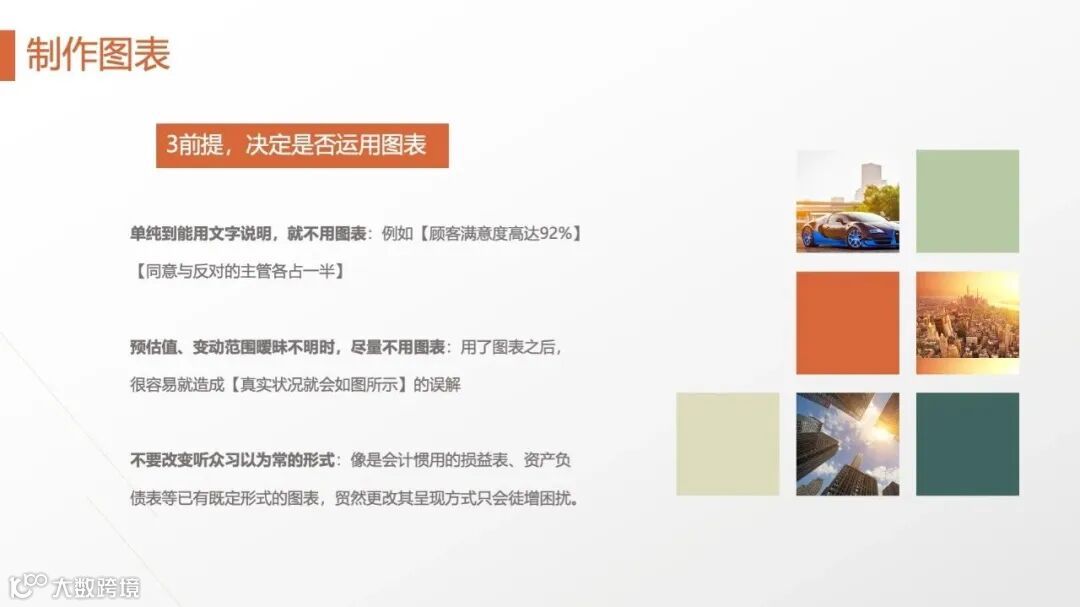 制作图表

3前提，决定是否运用图表

单纯到能用文字说明，就不用图表：例如【顾客满意度高达92%】【同意与反对的主管各占一半】

预估值、变动范围暧昧不明时，尽量不用图表：用了图表之后，很容易就造成【真实状况就会如图所示】的误解

不要改变听众习以为常的形式：像是会计惯用的损益表、资产负债表等已有既定形式的图表，贸然更改其呈现方式只会徒增困扰。

大数跨境